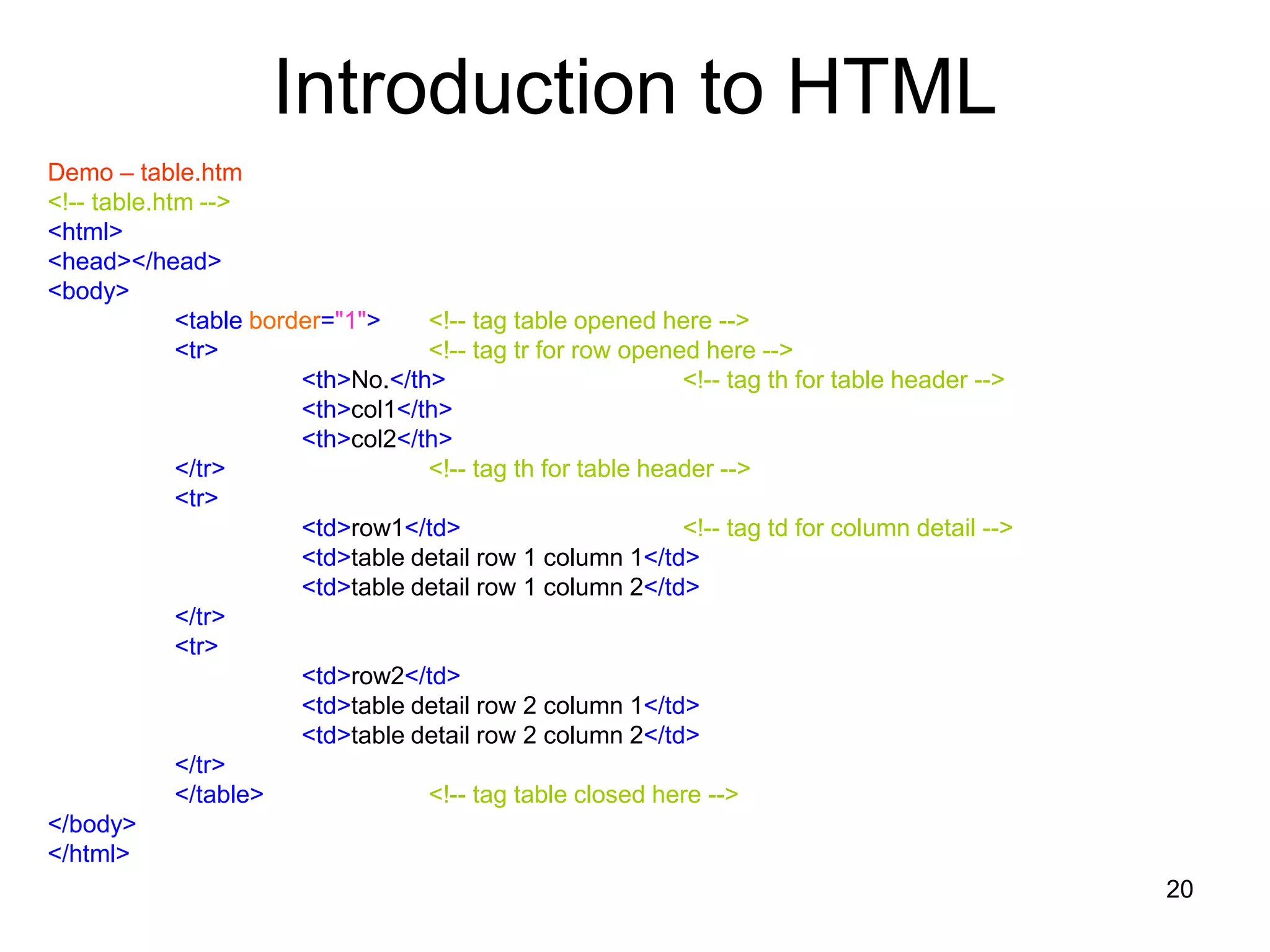 Introduction to HTML

Demo – table.htm
<!-- table.htm -->
<html>
<head></head>
<body>
<table border="1"> <!-- tag table opened here -->
<tr> <!-- tag tr for row opened here -->
<th>No.</th> <!-- tag th for table header -->
<th>col1</th>
<th>col2</th>
</tr> <!-- tag th for table header -->
<tr>
<td>row1</td> <!-- tag td for column detail -->
<td>table detail row 1 column 1</td>
<td>table detail row 1 column 2</td>
</tr>
<tr>
<td>row2</td>
<td>table detail row 2 column 1</td>
<td>table detail row 2 column 2</td>
</tr>
</table> <!-- tag table closed here -->
</body>
</html>

20